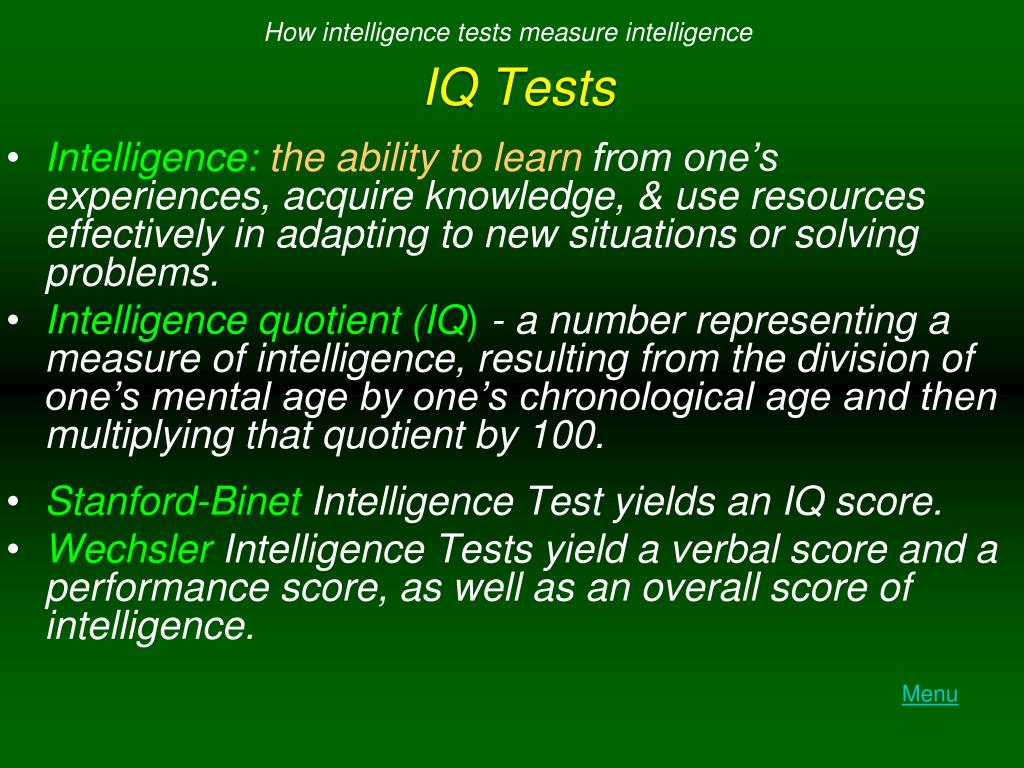 How intelligence tests measure intelligence

IQ Tests

• Intelligence: the ability to learn from one's experiences, acquire knowledge, & use resources effectively in adapting to new situations or solving problems.
• Intelligence quotient (IQ) - a number representing a measure of intelligence, resulting from the division of one's mental age by one's chronological age and then multiplying that quotient by 100.
• Stanford-Binet Intelligence Test yields an IQ score.
• Wechsler Intelligence Tests yield a verbal score and a performance score, as well as an overall score of intelligence.

Menu